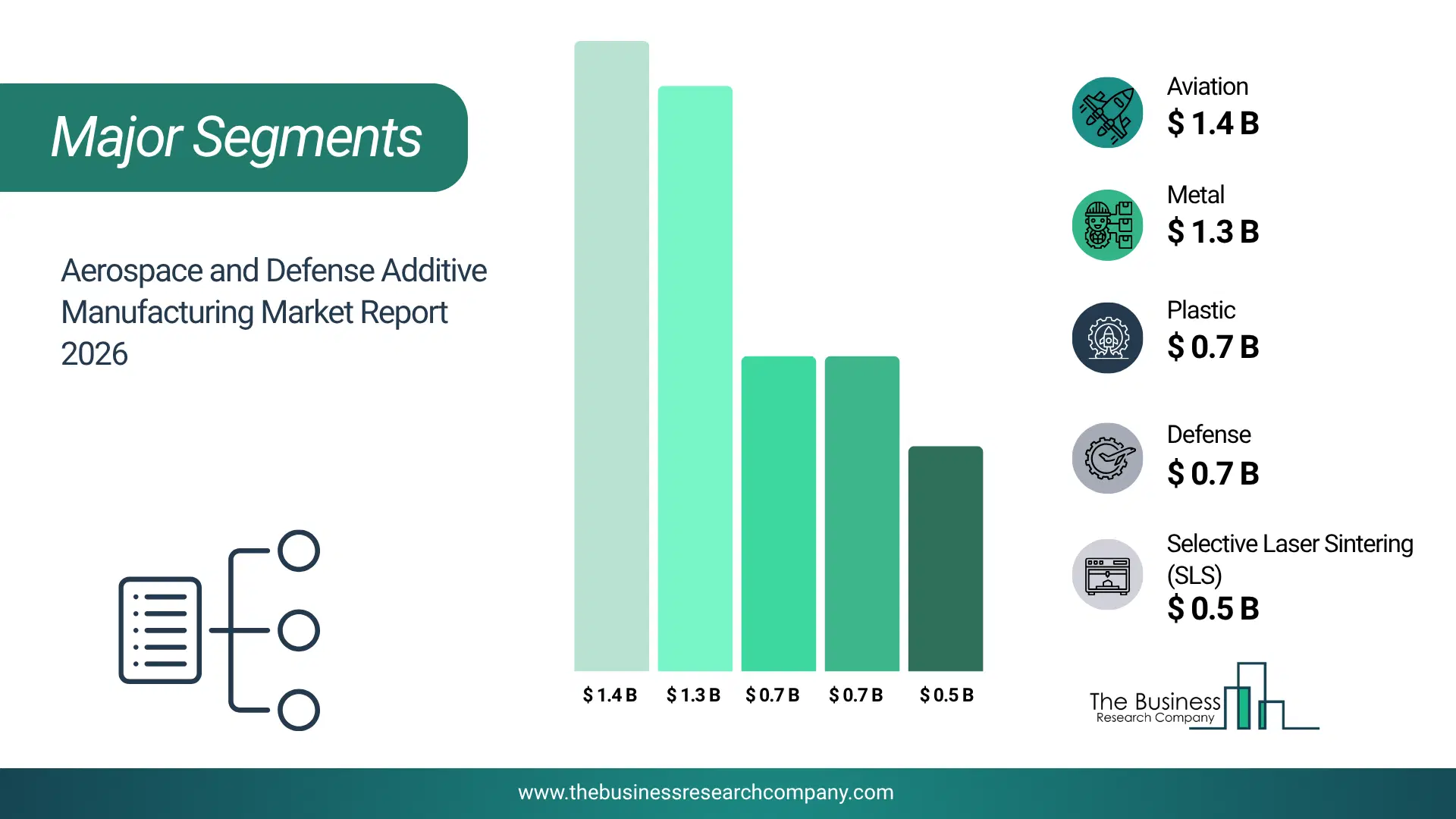 Major Segments

Aerospace and Defense Additive Manufacturing Market Report 2026

$ 1.4 B
$ 1.3 B
$ 0.7 B
$ 0.7 B
$ 0.5 B

Aviation
$ 1.4 B

Metal
$ 1.3 B

Plastic
$ 0.7 B

Defense
$ 0.7 B

Selective Laser Sintering (SLS)
$ 0.5 B

The Business
Research Company

www.thebusinessresearchcompany.com